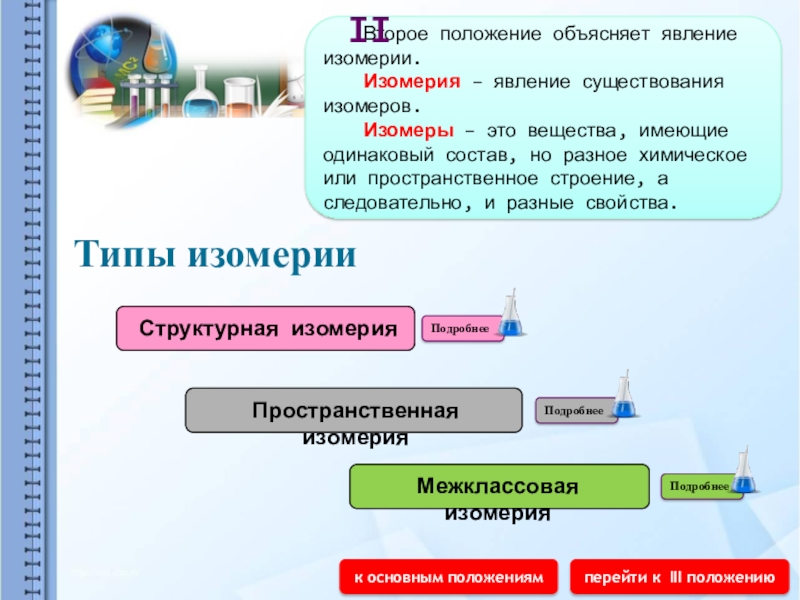 II Второе положение объясняет явление изомерии.

Изомерия – явление существования изомеров.

Изомеры – это вещества, имеющие одинаковый состав, но разное химическое или пространственное строение, а следовательно, и разные свойства.

Типы изомерии

Структурная изомерия

Подробнее

Пространственная изомерия

Подробнее

Межклассовая изомерия

Подробнее

к основным положениям

перейти к III положению